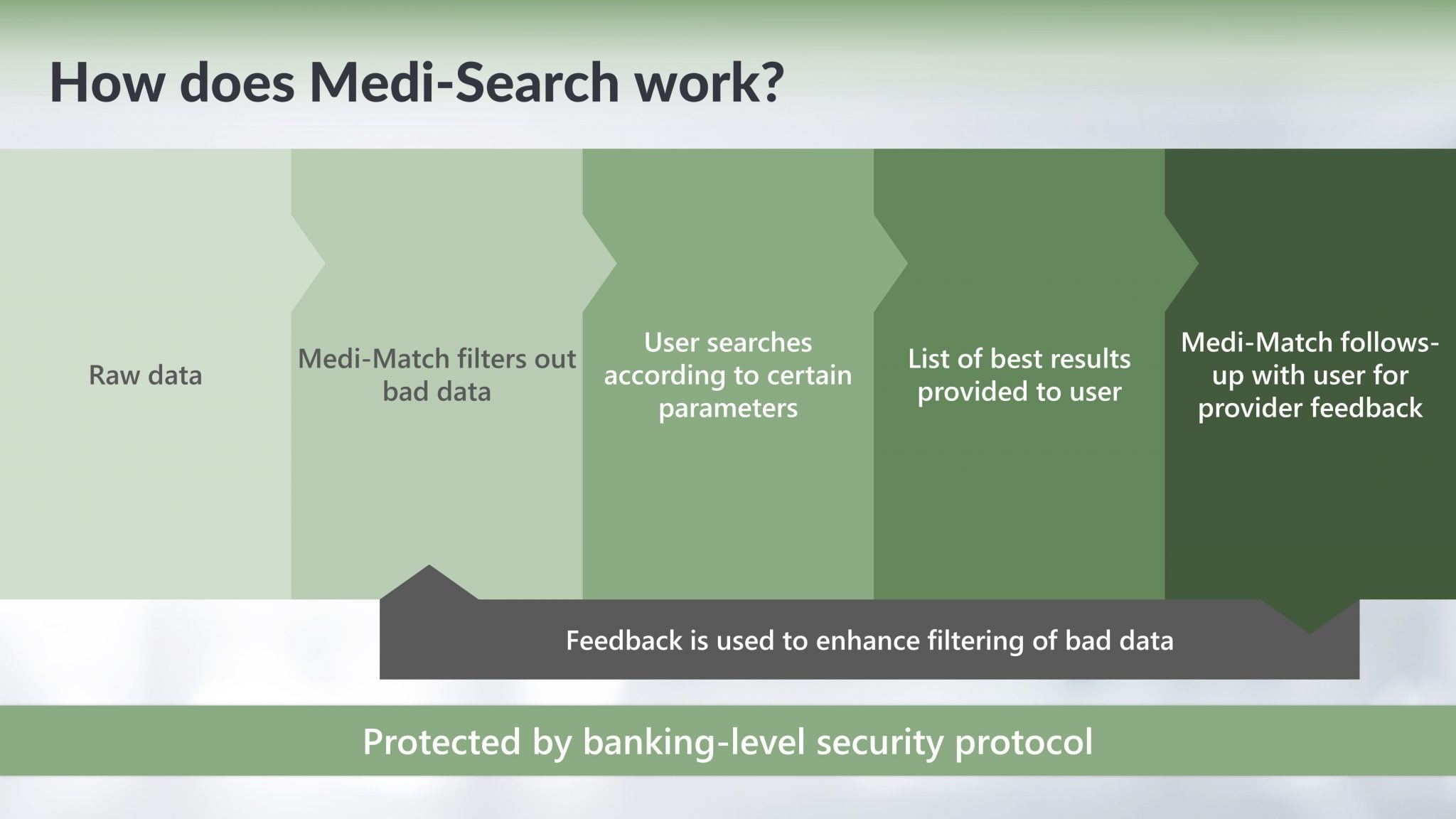 How does Medi-Search work?

Raw data

Medi-Match filters out bad data

User searches according to certain parameters

List of best results provided to user

Medi-Match follows-up with user for provider feedback

Feedback is used to enhance filtering of bad data

Protected by banking-level security protocol